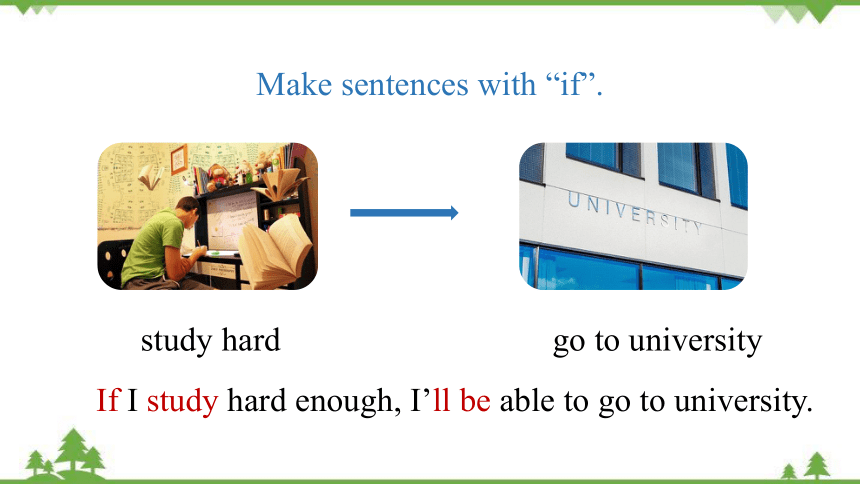 Make sentences with “if”.

UNIVERSITY

study hard

go to university

If I study hard enough, I’ll be able to go to university.